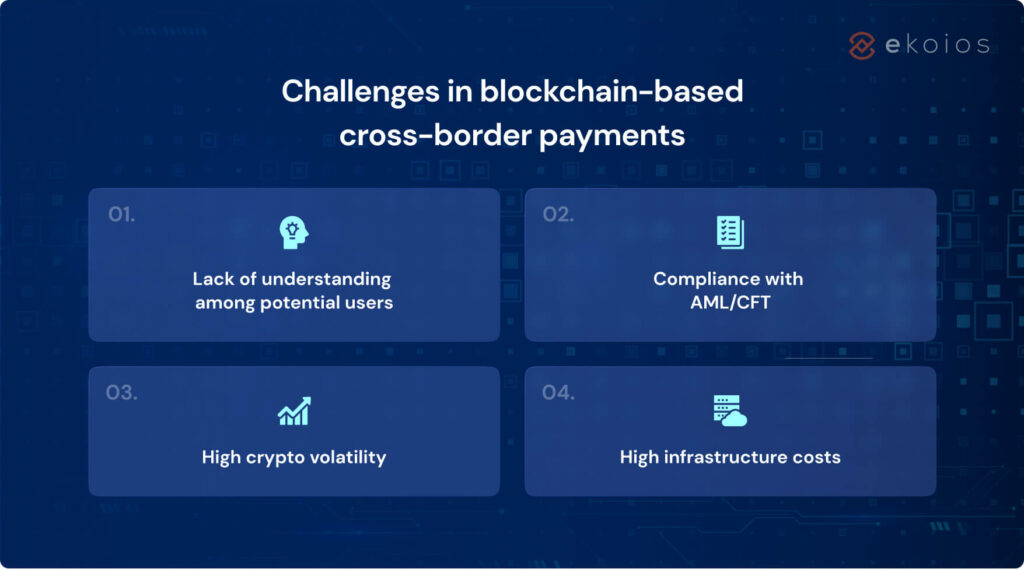 ekoios

Challenges in blockchain-based cross-border payments

01.

Lack of understanding among potential users

02.

Compliance with AML/CFT

03.

High crypto volatility

04.

High infrastructure costs